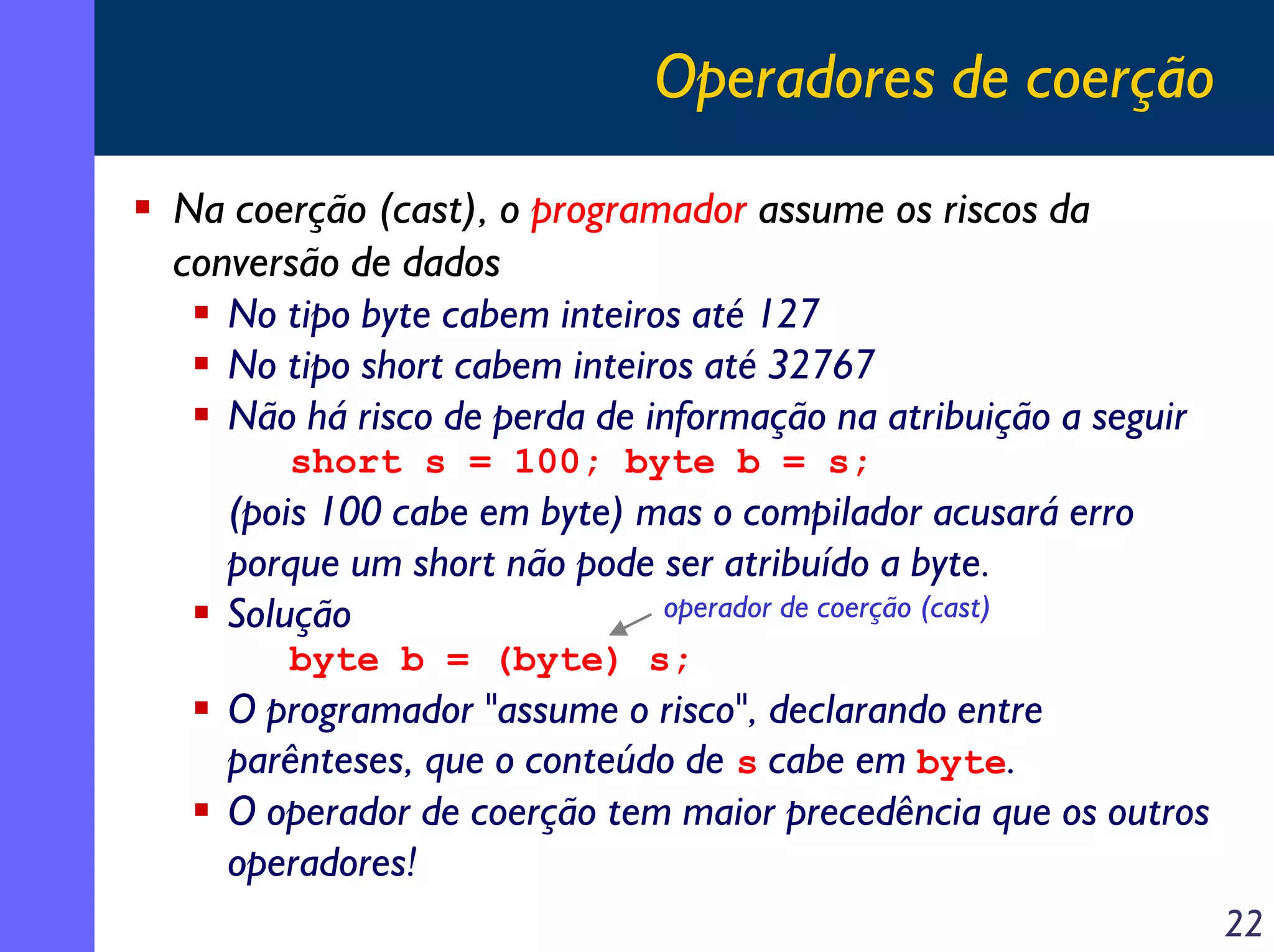 Operadores de coerção

▪ Na coerção (cast), o programador assume os riscos da conversão de dados

▪ No tipo byte cabem inteiros até 127

▪ No tipo short cabem inteiros até 32767

▪ Não há risco de perda de informação na atribuição a seguir

short s = 100; byte b = s;

(pois 100 cabe em byte) mas o compilador acusará erro porque um short não pode ser atribuído a byte.

▪ Solução

operador de coerção (cast)

byte b = (byte) s;

▪ O programador "assume o risco", declarando entre parênteses, que o conteúdo de s cabe em byte.

▪ O operador de coerção tem maior precedência que os outros operadores!

22